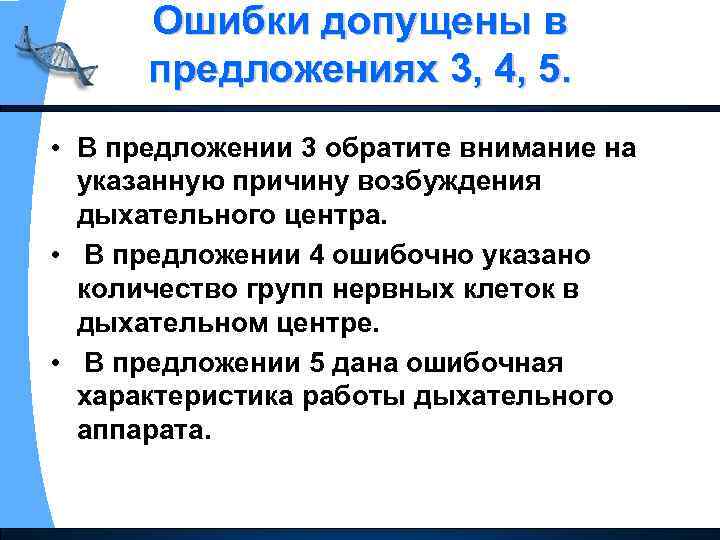 Ошибки допущены в предложениях 3, 4, 5.

• В предложении 3 обратите внимание на указанную причину возбуждения дыхательного центра.

• В предложении 4 ошибочно указано количество групп нервных клеток в дыхательном центре.

• В предложении 5 дана ошибочная характеристика работы дыхательного аппарата.